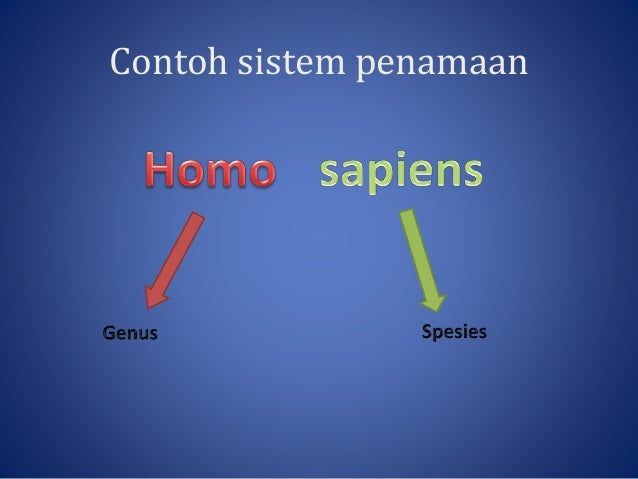 Contoh sistem penamaan

Homo sapiens

Genus

Spesies